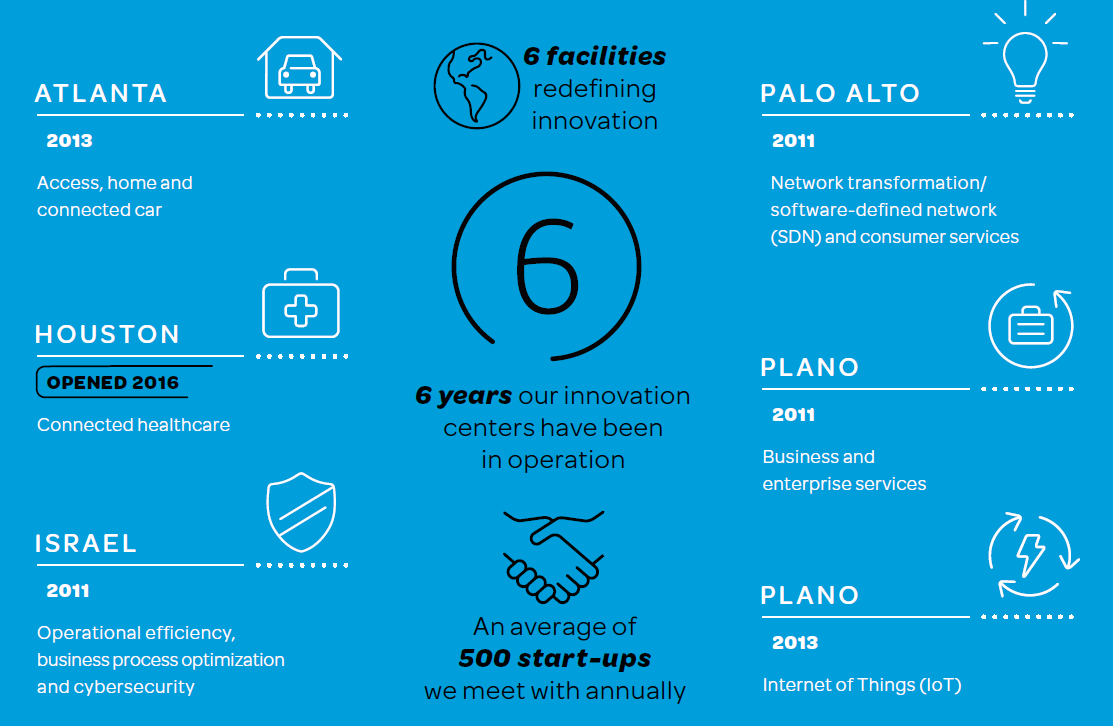 ATLANTA

2013

Access, home and connected car

HOUSTON

OPENED 2016

Connected healthcare

ISRAEL

2011

Operational efficiency, business process optimization and cybersecurity

6 facilities redefining innovation

6

6 years our innovation centers have been in operation

An average of 500 start-ups we meet with annually

PALO ALTO

2011

Network transformation/ software-defined network (SDN) and consumer services

PLANO

2011

Business and enterprise services

PLANO

2013

Internet of Things (IoT)